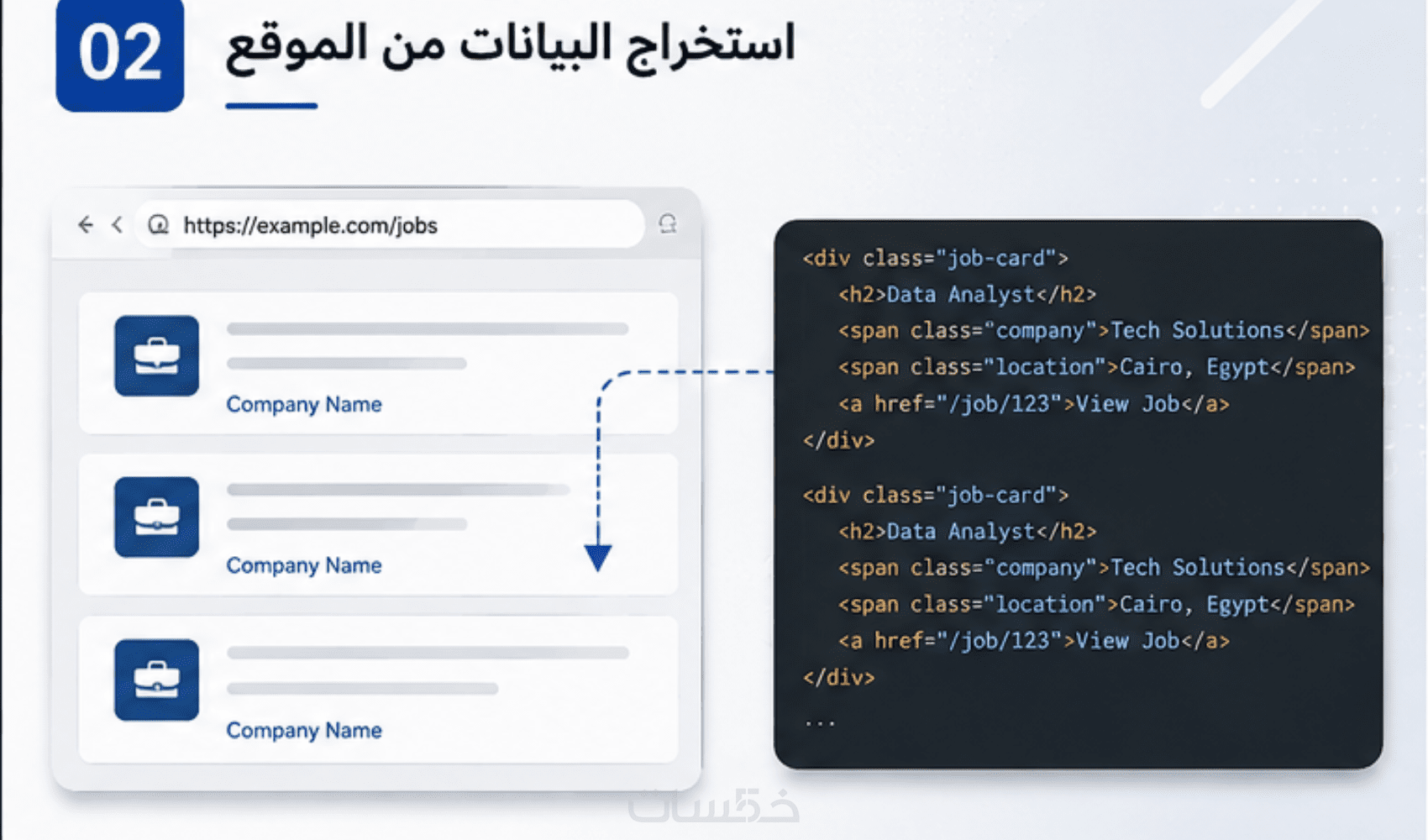 02

استخراج البيانات من الموقع

https://example.com/jobs

Company Name

Company Name

Company Name

<div class="job-card">
<h2>Data Analyst</h2>
<span class="company">Tech Solutions</span>
<span class="location">Cairo, Egypt</span>
<a href="/job/123">View Job</a>
</div>

<div class="job-card">
<h2>Data Analyst</h2>
<span class="company">Tech Solutions</span>
<span class="location">Cairo, Egypt</span>
<a href="/job/123">View Job</a>
</div>

...

خمسات